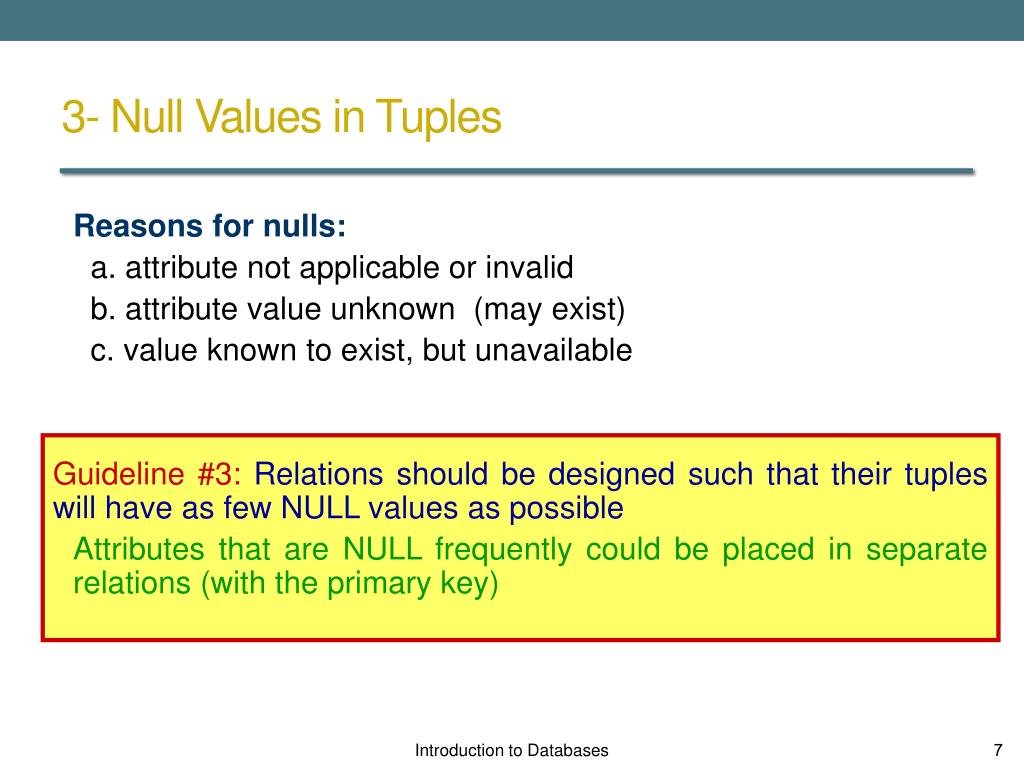 3- Null Values in Tuples

Reasons for nulls:
a. attribute not applicable or invalid
b. attribute value unknown (may exist)
c. value known to exist, but unavailable

Guideline #3: Relations should be designed such that their tuples will have as few NULL values as possible

Attributes that are NULL frequently could be placed in separate relations (with the primary key)

Introduction to Databases

7